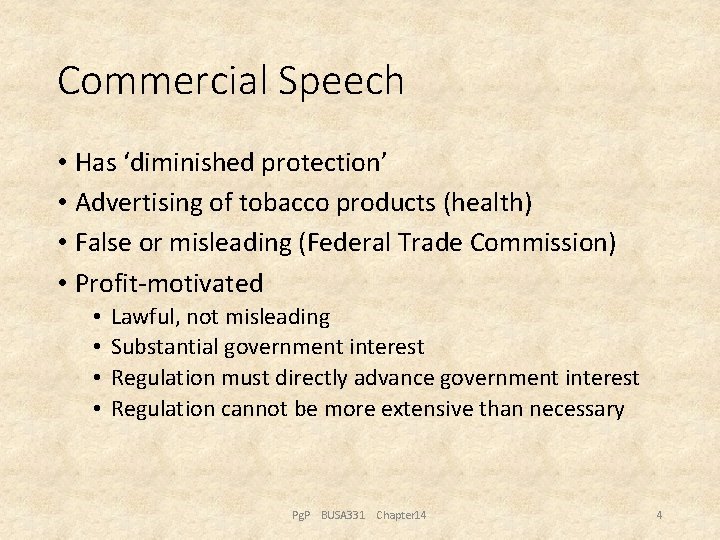 Commercial Speech

• Has ‘diminished protection’
• Advertising of tobacco products (health)
• False or misleading (Federal Trade Commission)
• Profit-motivated
  • Lawful, not misleading
  • Substantial government interest
  • Regulation must directly advance government interest
  • Regulation cannot be more extensive than necessary

PgP BUSA331 Chapter14

4